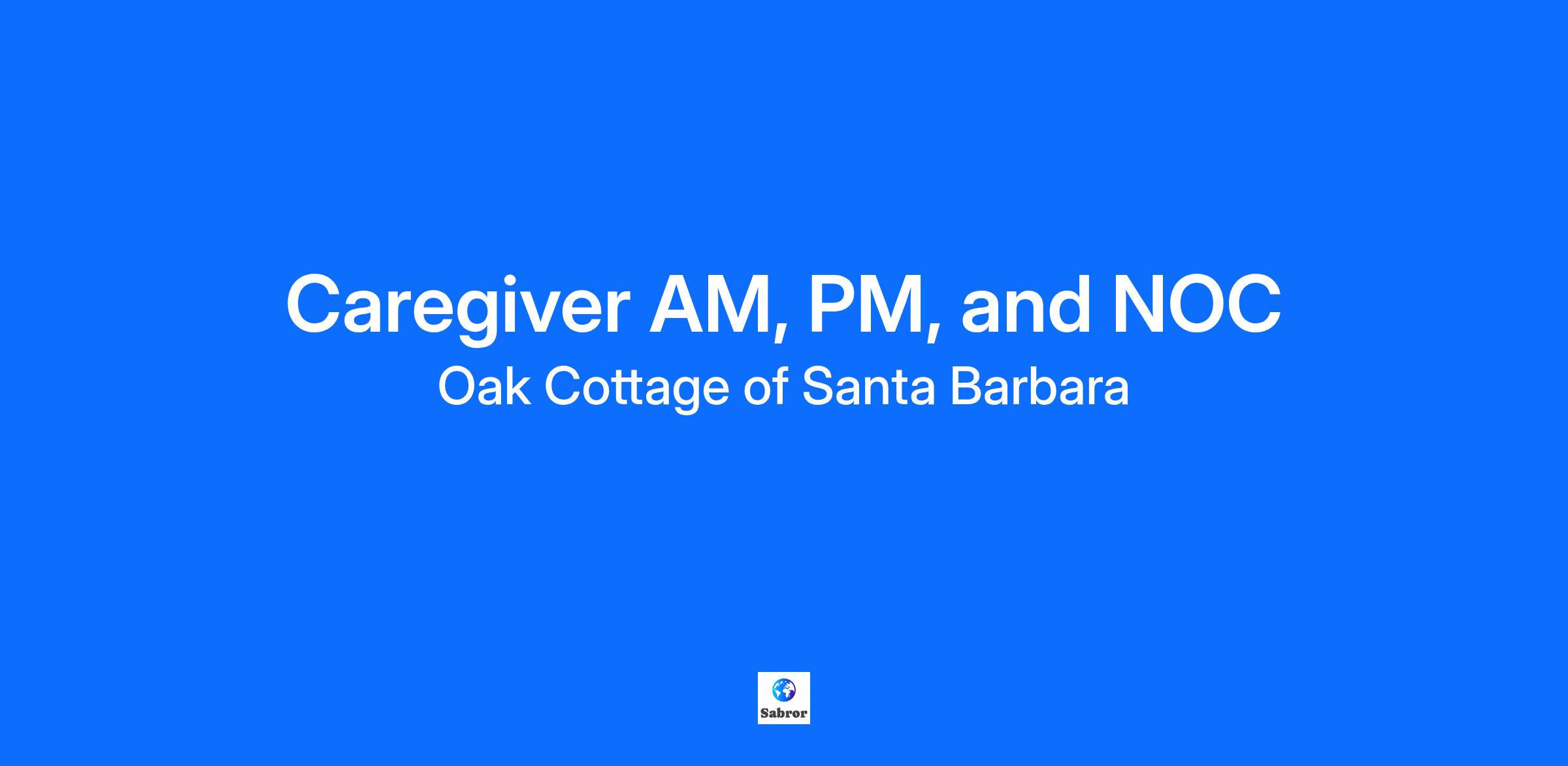 Caregiver AM, PM, and NOC
Oak Cottage of Santa Barbara

Sabror